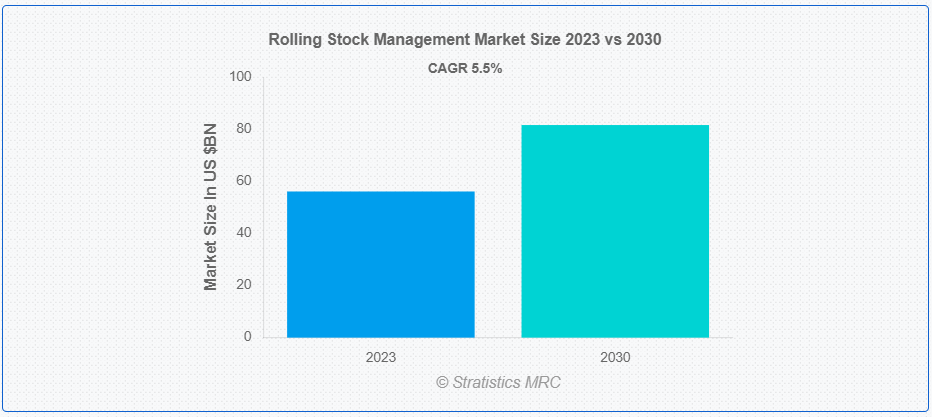 Rolling Stock Management Market Size 2023 vs 2030

CAGR 5.5%

Market Size In US $BN

100
80
60
40
20
0

2023
2030

© Stratistics MRC